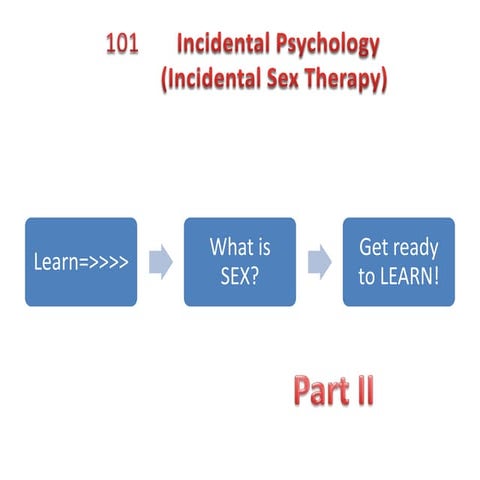 101 Incidental Psychology
(Incidental Sex Therapy)

Learn=>>>>

What is SEX?

Get ready to LEARN!

Part II